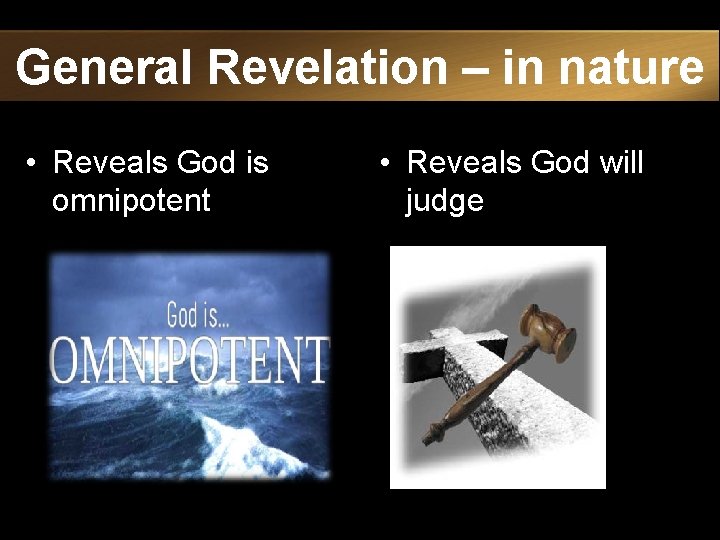 General Revelation – in nature

• Reveals God is omnipotent

God is...
OMNIPOTENT

• Reveals God will judge